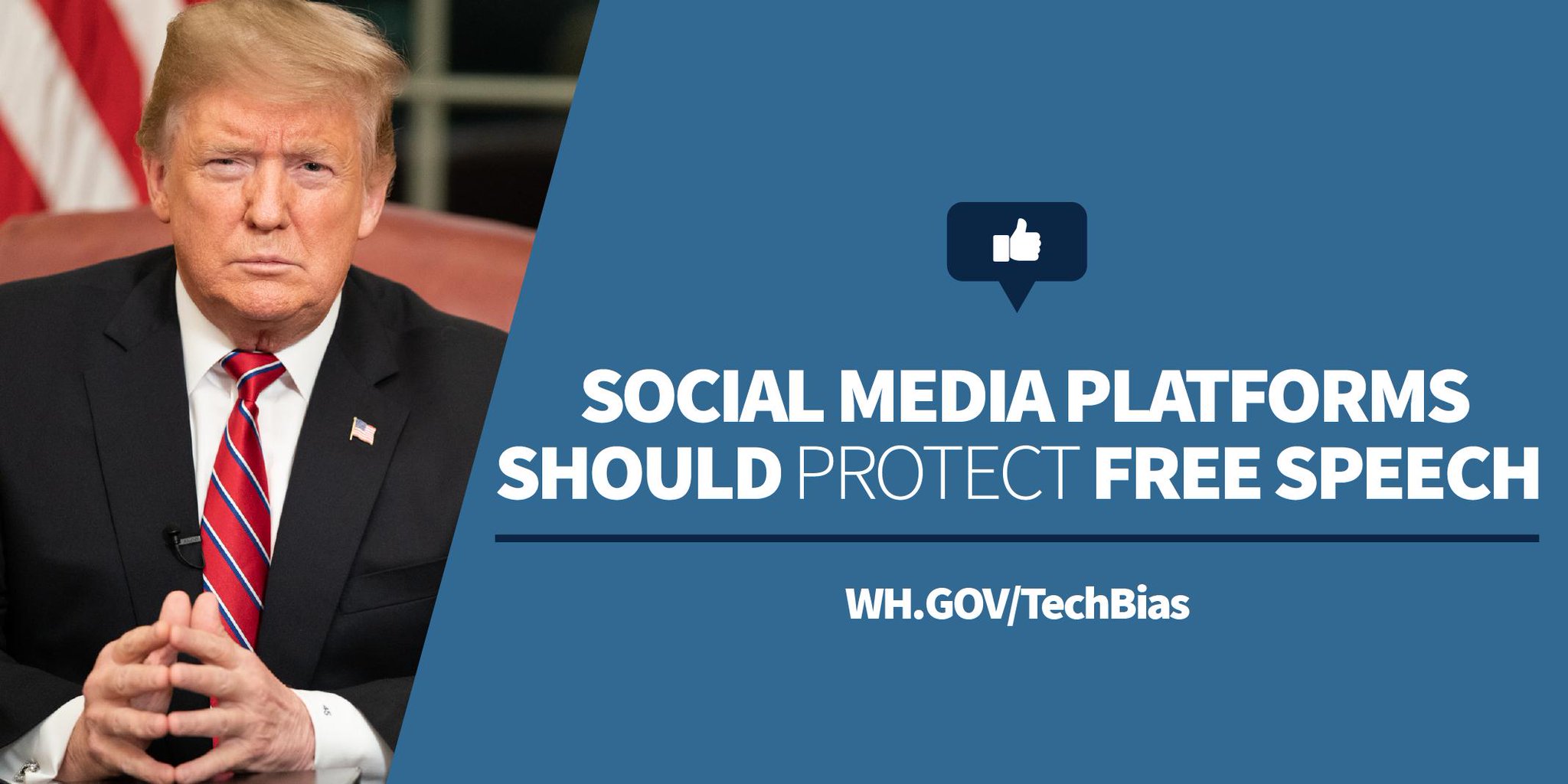 SOCIAL MEDIA PLATFORMS SHOULD PROTECT FREE SPEECH

WH.GOV/TechBias